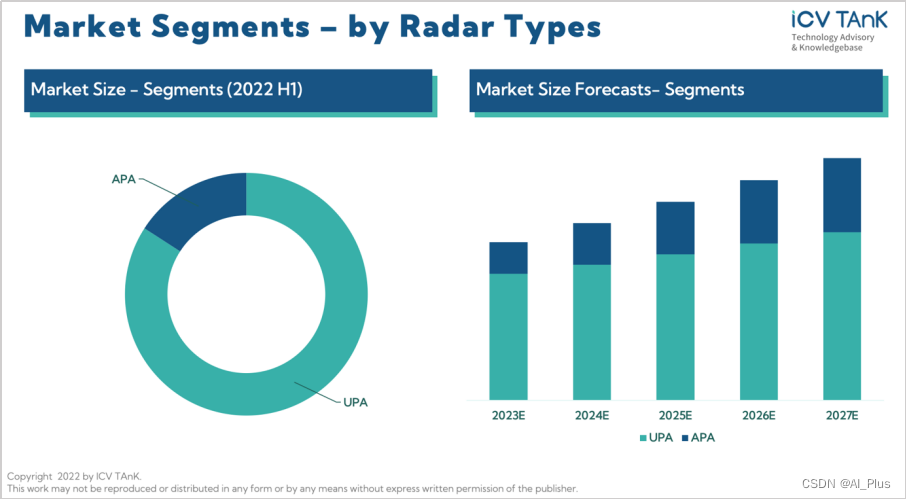 Market Segments – by Radar Types

iCV TAnK
Technology Advisory
& Knowledgebase

Market Size - Segments (2022 H1)

APA

UPA

Market Size Forecasts- Segments

2023E
2024E
2025E
2026E
2027E

UPA APA

Copyright 2022 by ICV TAnK.
This work may not be reproduced or distributed in any form or by any means without express written permission of the publisher.

CSDN @AI_Plus